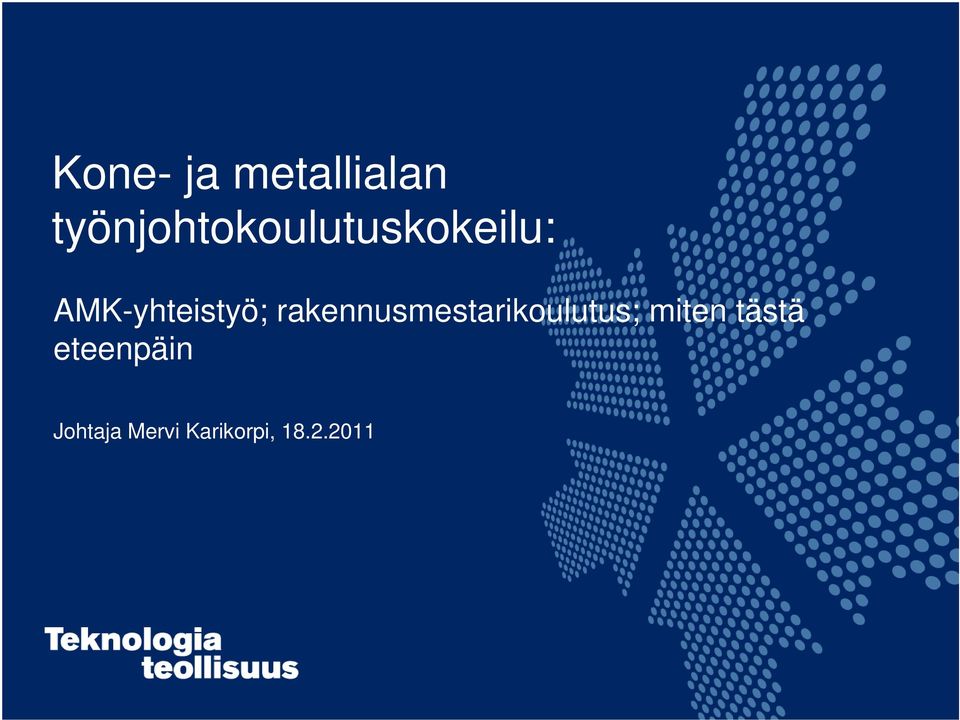 Kone- ja metallialan työnjohtokoulutuskokeilu:

AMK-yhteistyö; rakennusmestarikoulutus; miten tästä eteenpäin

Johtaja Mervi Karikorpi, 18.2.2011

Teknologia teollisuus